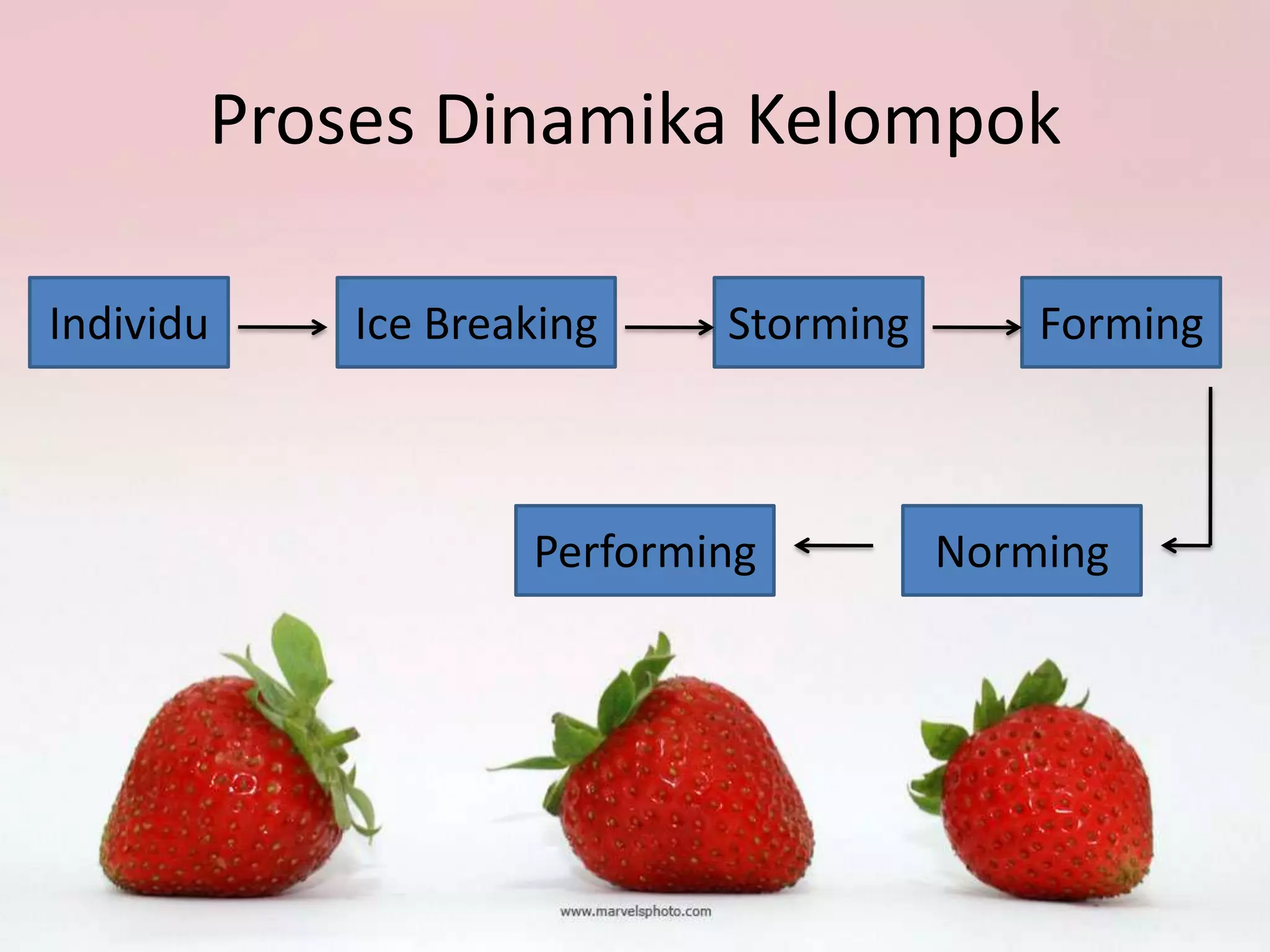 Proses Dinamika Kelompok

Individu

Ice Breaking

Storming

Forming

Norming

Performing

www.marvelsphoto.com